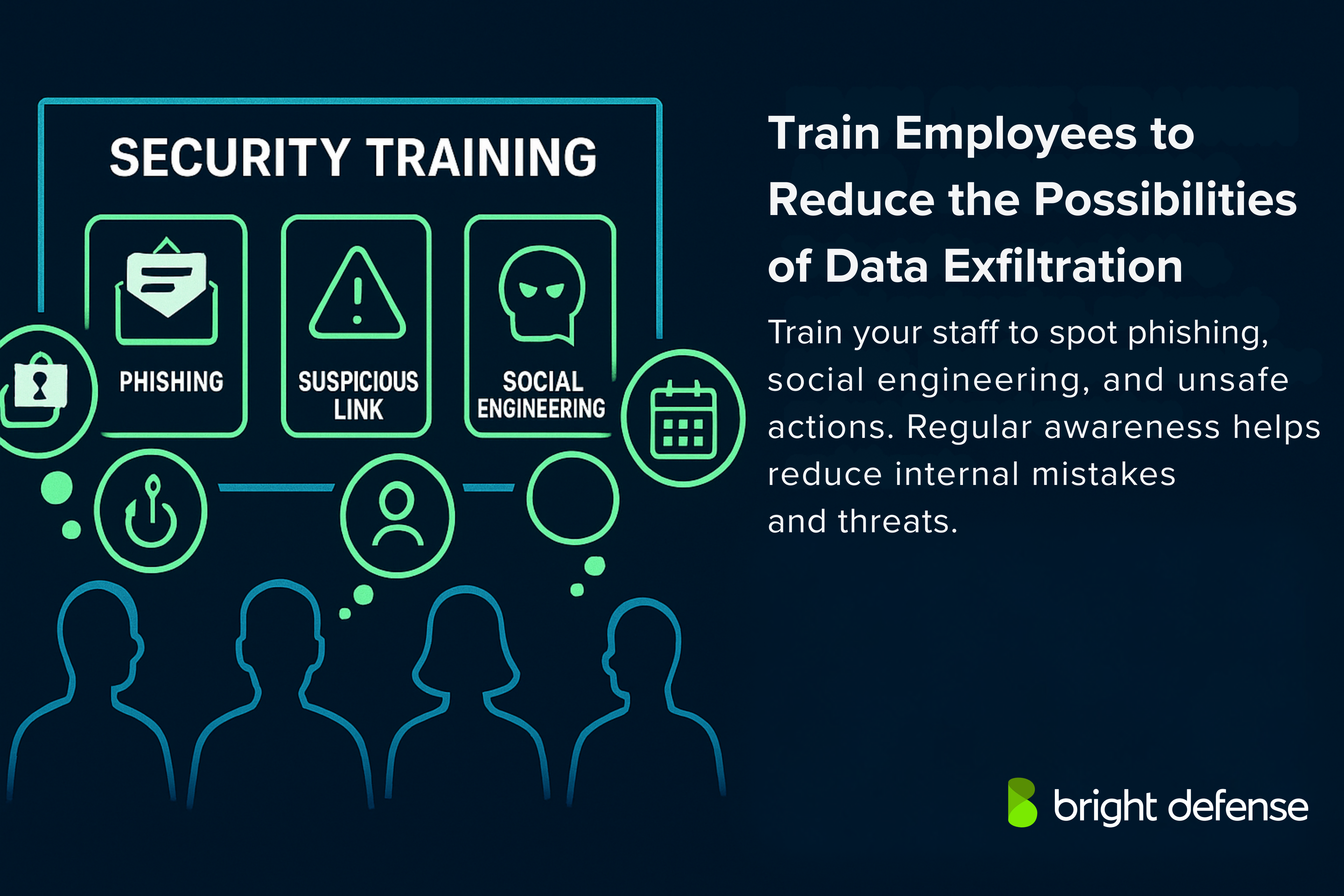 SECURITY TRAINING

PHISHING

SUSPICIOUS LINK

SOCIAL ENGINEERING

Train Employees to Reduce the Possibilities of Data Exfiltration

Train your staff to spot phishing, social engineering, and unsafe actions. Regular awareness helps reduce internal mistakes and threats.

bright defense